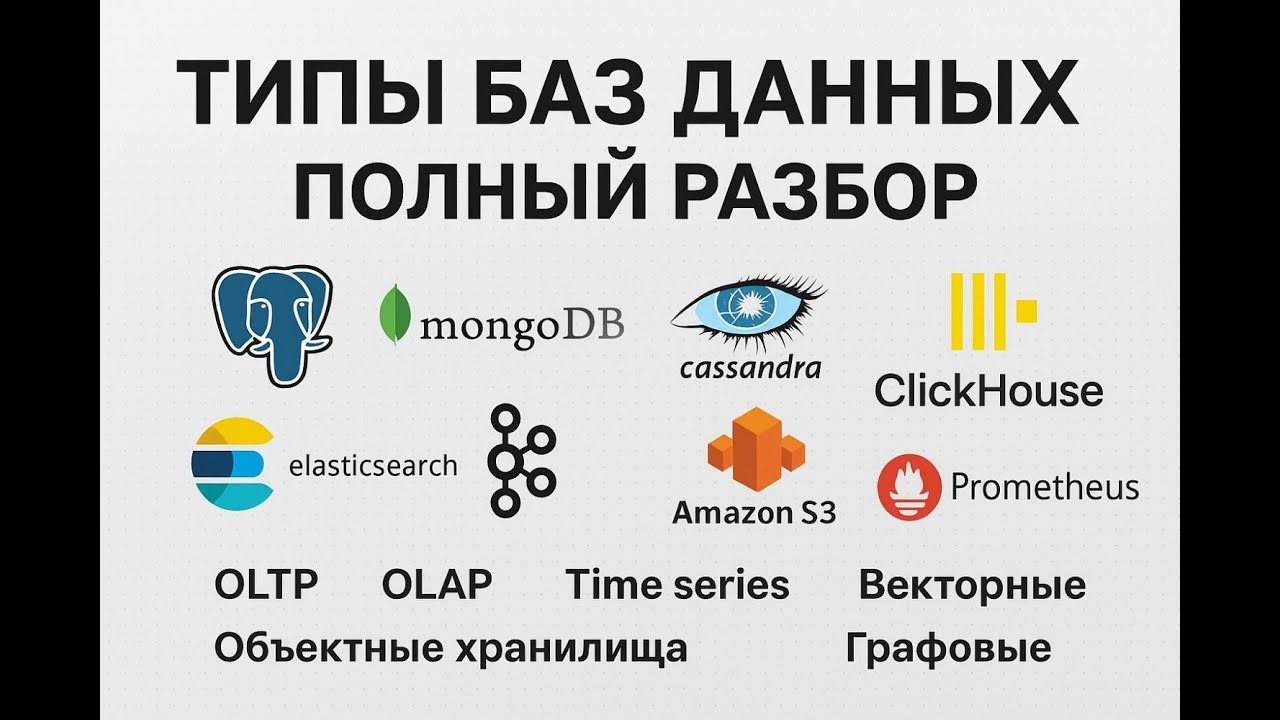 ТИПЫ БАЗ ДАННЫХ
ПОЛНЫЙ РАЗБОР

mongoDB
cassandra
ClickHouse
elasticsearch
Amazon S3
Prometheus

OLTP OLAP Time series Векторные
Объектные хранилища Графовые